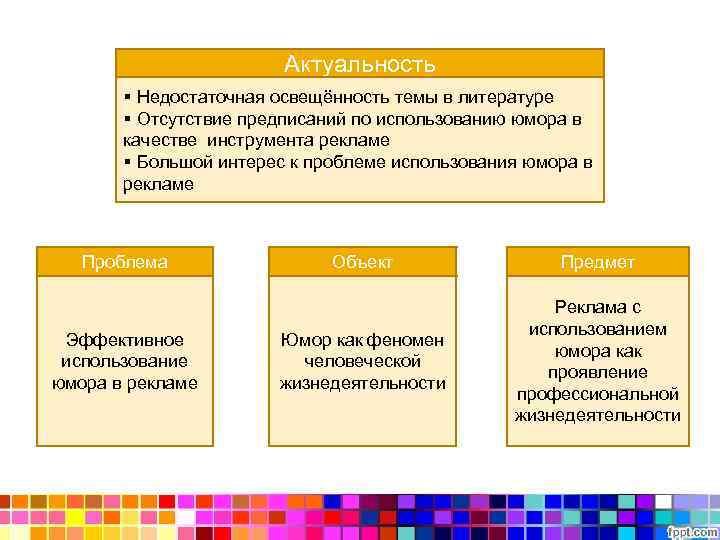 Актуальность

▪ Недостаточная освещённость темы в литературе
▪ Отсутствие предписаний по использованию юмора в качестве инструмента рекламе
▪ Большой интерес к проблеме использования юмора в рекламе

Проблема

Эффективное использование юмора в рекламе

Объект

Юмор как феномен человеческой жизнедеятельности

Предмет

Реклама с использованием юмора как проявление профессиональной жизнедеятельности

fppt.com